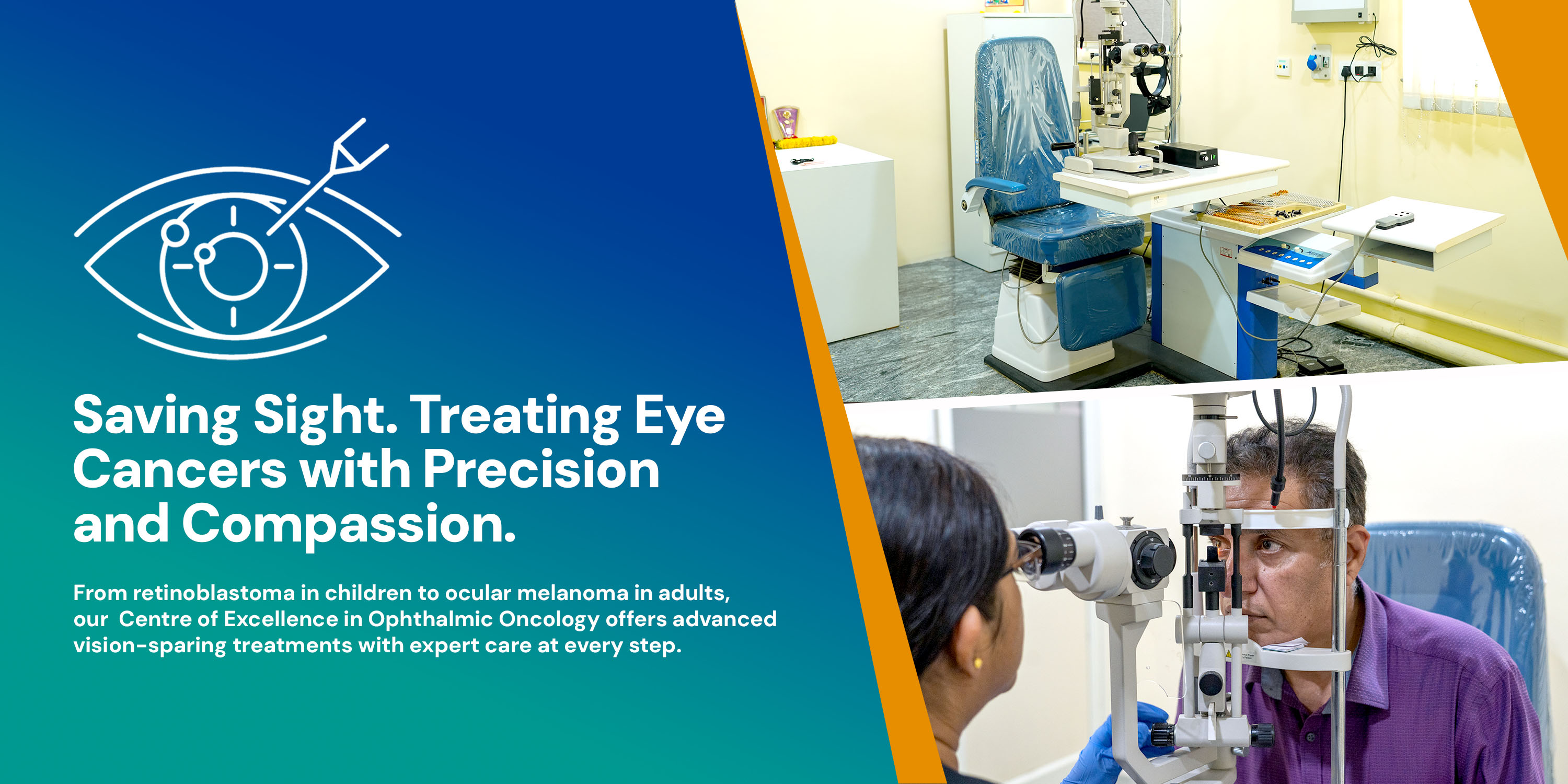 Saving Sight. Treating Eye Cancers with Precision and Compassion.

From retinoblastoma in children to ocular melanoma in adults, our Centre of Excellence in Ophthalmic Oncology offers advanced vision-sparing treatments with expert care at every step.